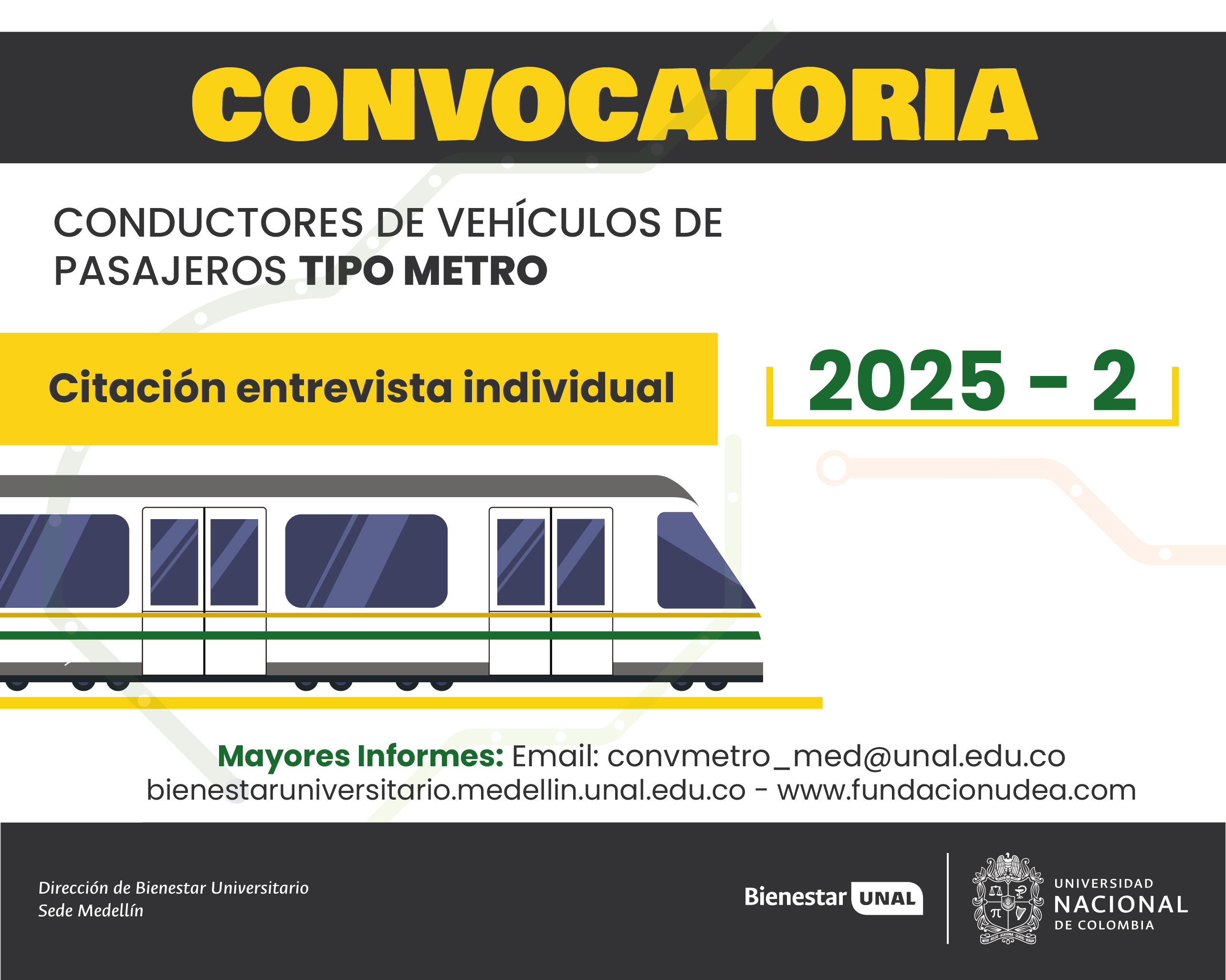 CONVOCATORIA

CONDUCTORES DE VEHÍCULOS DE PASAJEROS TIPO METRO

Citación entrevista individual

2025 - 2

Mayores Informes: Email: convmetro_med@unal.edu.co
bienestaruniversitario.medellin.unal.edu.co - www.fundacionudea.com

Dirección de Bienestar Universitario
Sede Medellín

Bienestar UNAL

UNIVERSIDAD NACIONAL DE COLOMBIA